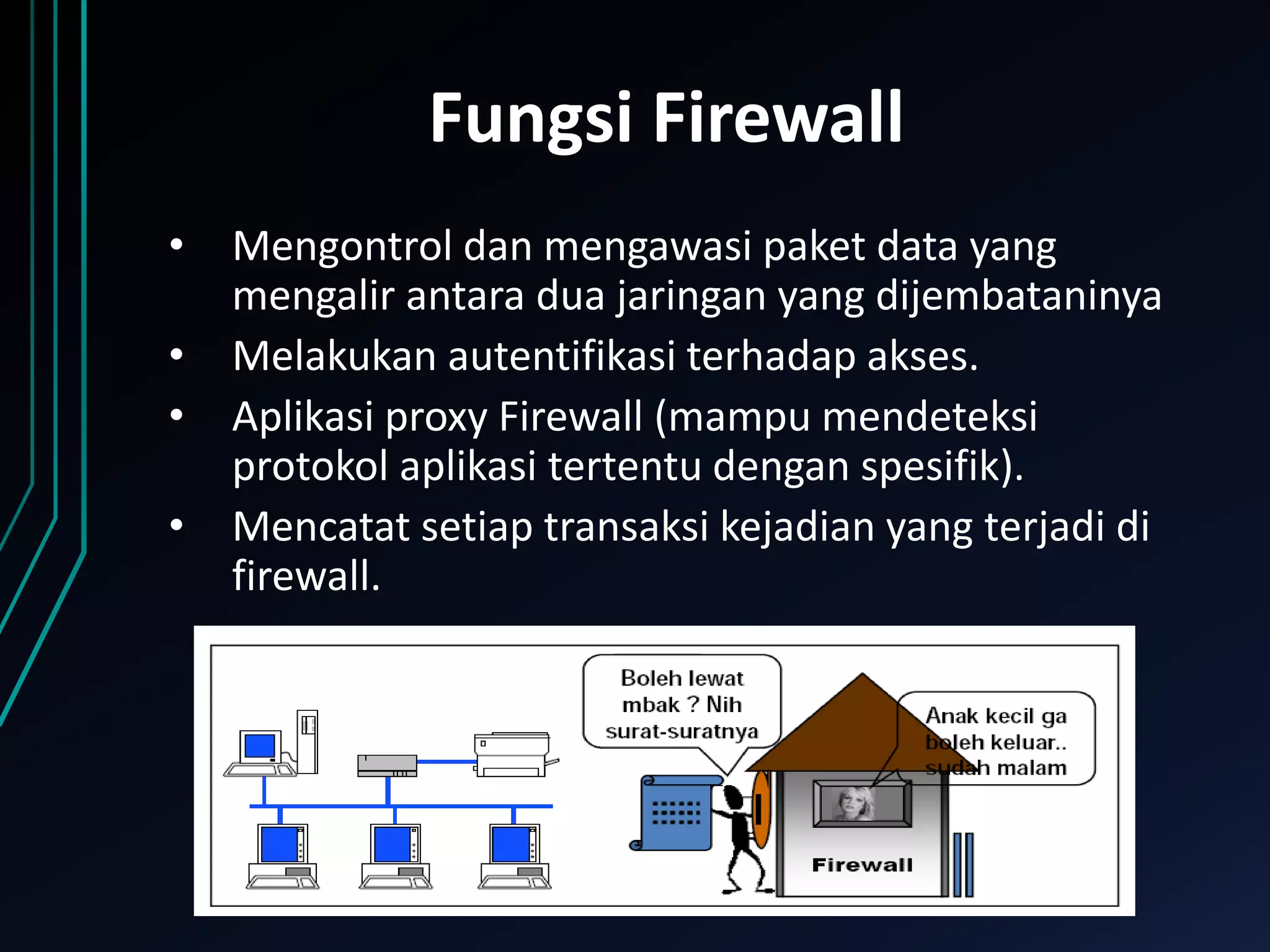 Fungsi Firewall

• Mengontrol dan mengawasi paket data yang mengalir antara dua jaringan yang dijembataninya
• Melakukan autentifikasi terhadap akses.
• Aplikasi proxy Firewall (mampu mendeteksi protokol aplikasi tertentu dengan spesifik).
• Mencatat setiap transaksi kejadian yang terjadi di firewall.

Boleh lewat mbak ? Nih surat-suratnya

Anak kecil ga boleh keluar.. sudah malam

Firewall